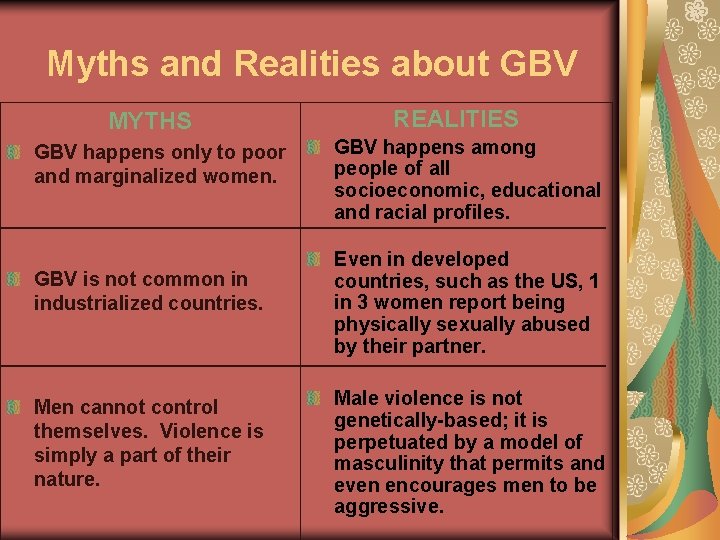 Myths and Realities about GBV

| MYTHS | REALITIES |
|---|---|
| GBV happens only to poor and marginalized women. | GBV happens among people of all socioeconomic, educational and racial profiles. |
| GBV is not common in industrialized countries. | Even in developed countries, such as the US, 1 in 3 women report being physically sexually abused by their partner. |
| Men cannot control themselves. Violence is simply a part of their nature. | Male violence is not genetically-based; it is perpetuated by a model of masculinity that permits and even encourages men to be aggressive. |